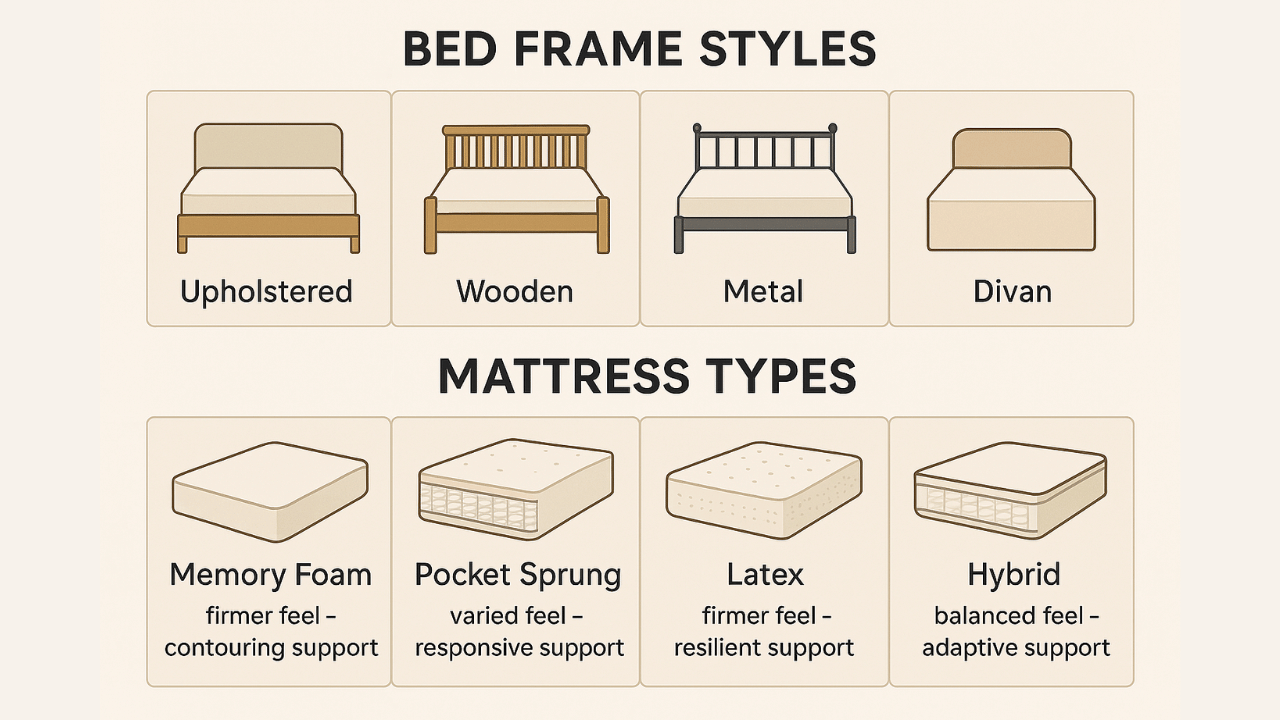 BED FRAME STYLES

Upholstered

Wooden

Metal

Divan

MATTRESS TYPES

Memory Foam
firmer feel – contouring support

Pocket Sprung
varied feel – responsive support

Latex
firmer feel – resilient support

Hybrid
balanced feel – adaptive support